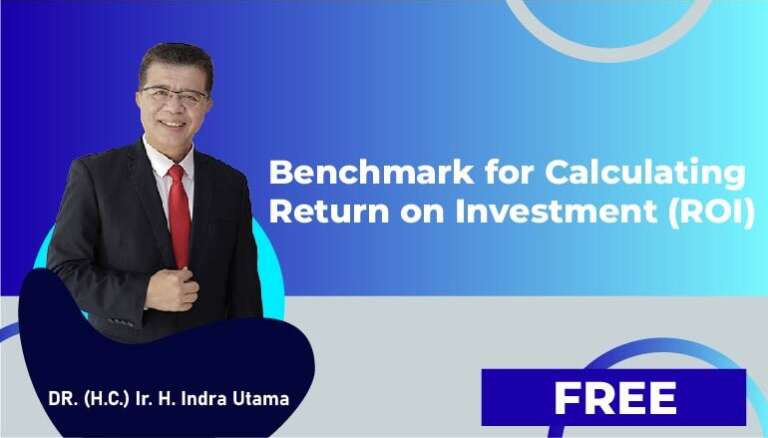 Benchmark for Calculating Return on Investment (ROI)

DR. (H.C.) Ir. H. Indra Utama

FREE